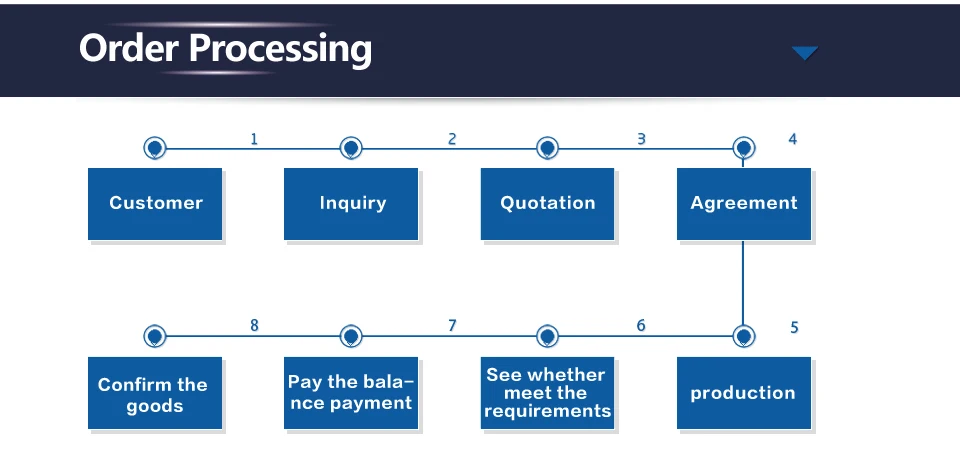 Order Processing

1 2 3 4

Customer

Inquiry

Quotation

Agreement

8 7 6 5

Confirm the goods

Pay the balance payment

See whether meet the requirements

production